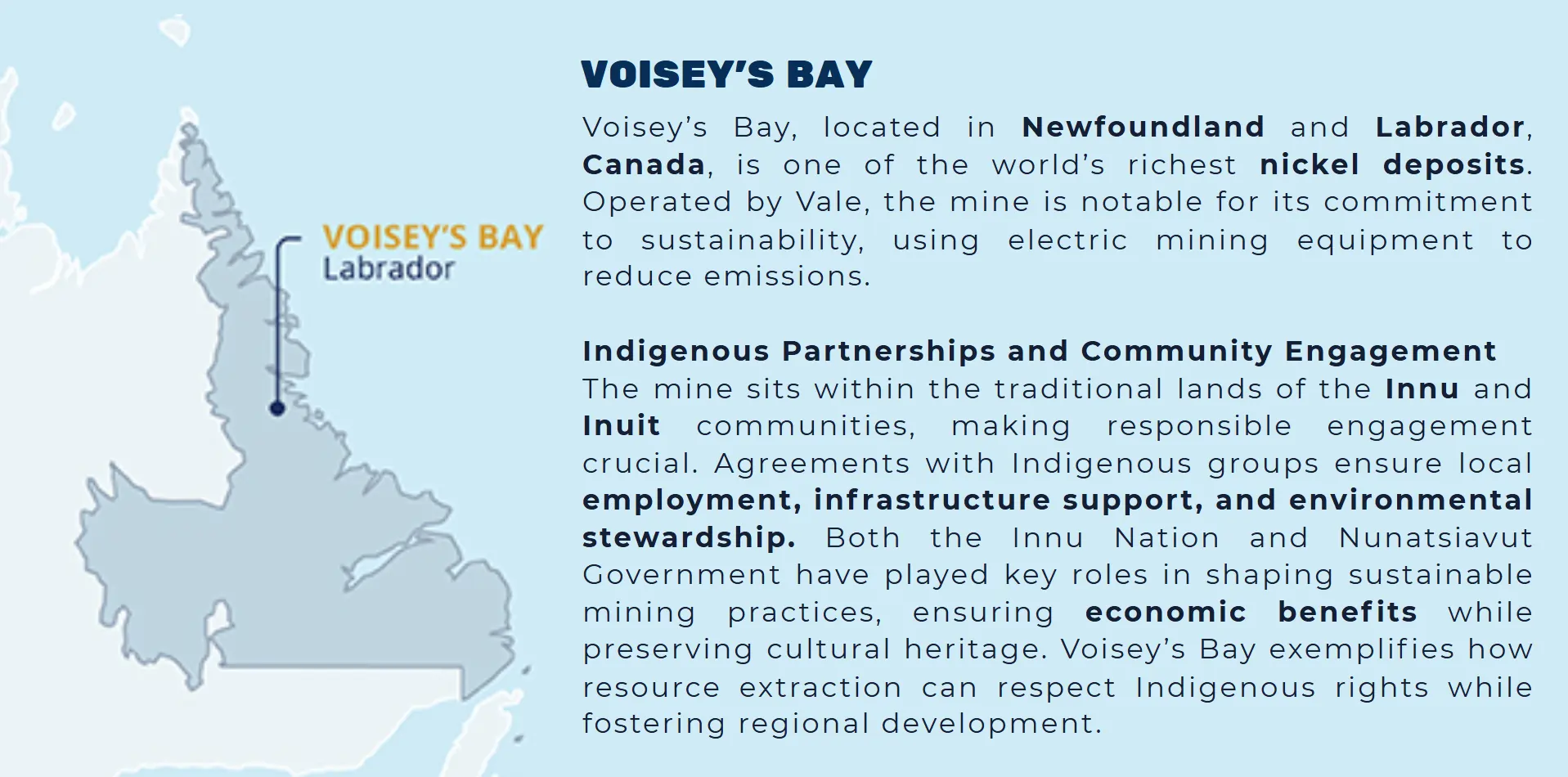 VOISEY'S BAY
Labrador

VOISEY'S BAY

Voisey's Bay, located in Newfoundland and Labrador, Canada, is one of the world's richest nickel deposits. Operated by Vale, the mine is notable for its commitment to sustainability, using electric mining equipment to reduce emissions.

Indigenous Partnerships and Community Engagement
The mine sits within the traditional lands of the Innu and Inuit communities, making responsible engagement crucial. Agreements with Indigenous groups ensure local employment, infrastructure support, and environmental stewardship. Both the Innu Nation and Nunatsiavut Government have played key roles in shaping sustainable mining practices, ensuring economic benefits while preserving cultural heritage. Voisey's Bay exemplifies how resource extraction can respect Indigenous rights while fostering regional development.